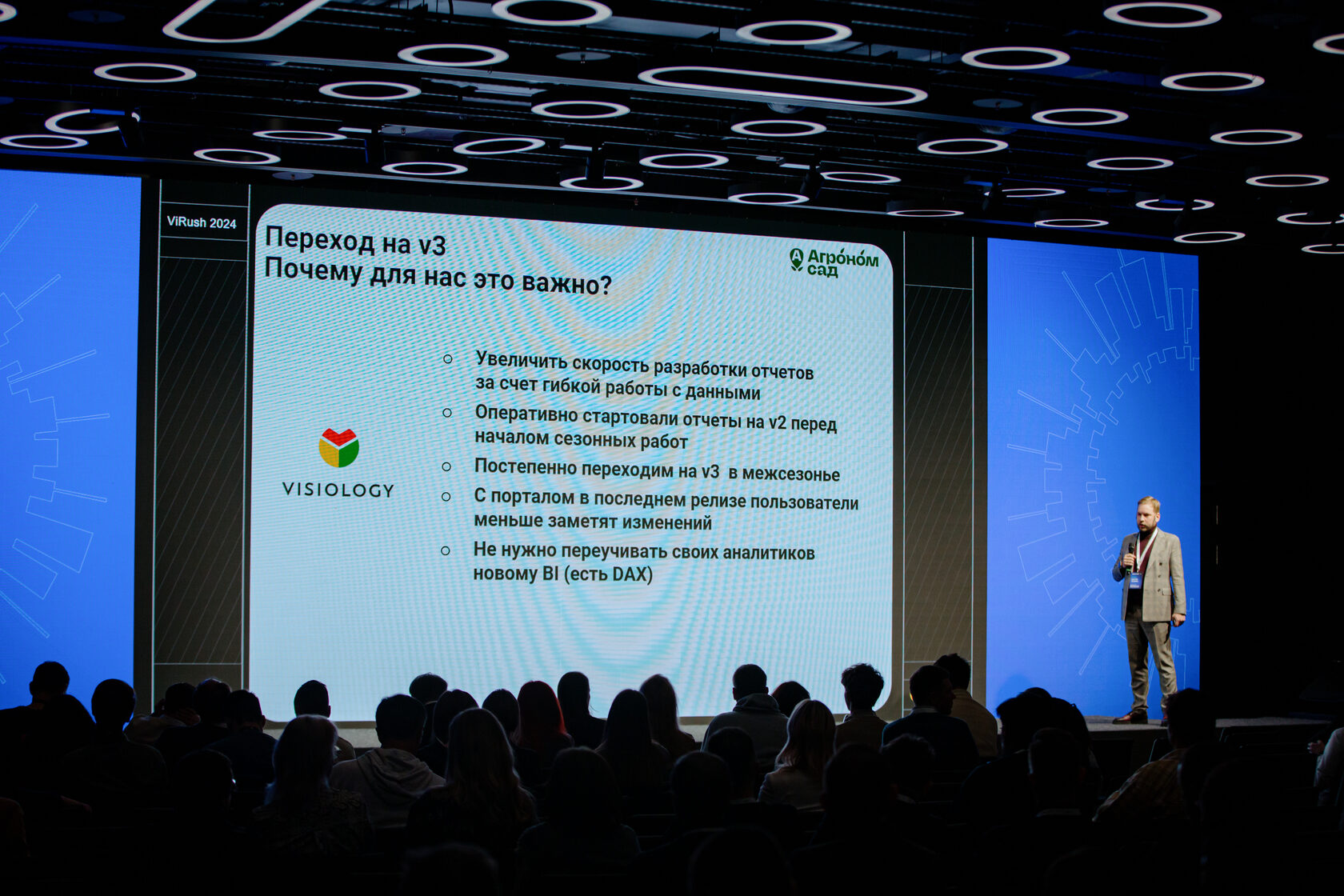 ViRush 2024

Переход на v3
Почему для нас это важно?

Агроно́м сад

VISIOLOGY

○ Увеличить скорость разработки отчетов за счет гибкой работы с данными
○ Оперативно стартовали отчеты на v2 перед началом сезонных работ
○ Постепенно переходим на v3 в межсезонье
○ С порталом в последнем релизе пользователи меньше заметят изменений
○ Не нужно переучивать своих аналитиков новому BI (есть DAX)